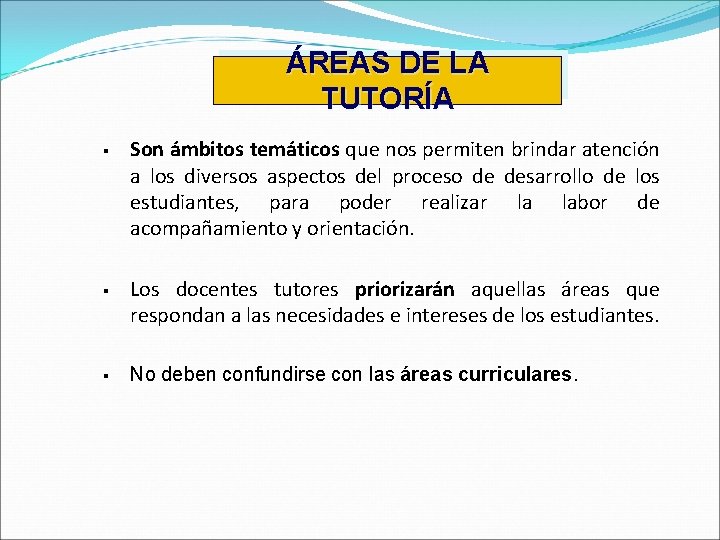 ÁREAS DE LA TUTORÍA

▪ Son ámbitos temáticos que nos permiten brindar atención a los diversos aspectos del proceso de desarrollo de los estudiantes, para poder realizar la labor de acompañamiento y orientación.

▪ Los docentes tutores priorizarán aquellas áreas que respondan a las necesidades e intereses de los estudiantes.

▪ No deben confundirse con las áreas curriculares.